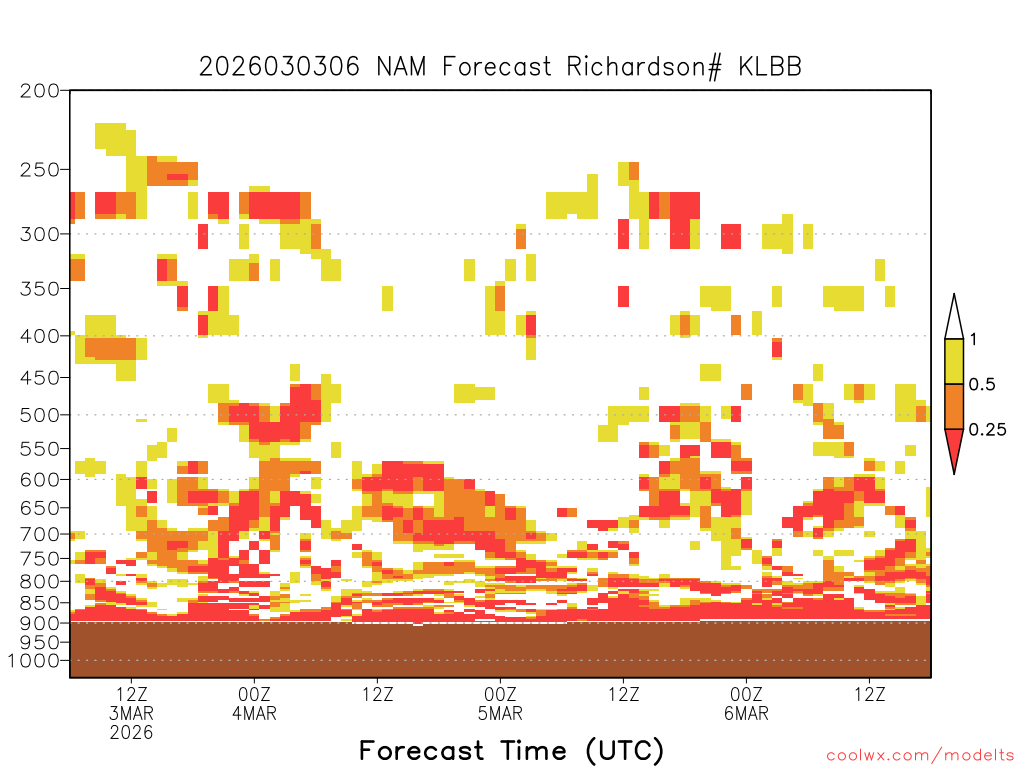 2026030306 NAM Forecast Richardson# KLBB

200
250
300
350
400
450
500
550
600
650
700
750
800
850
900
950
1000

1
0.5
0.25

12Z
3MAR
2026
00Z
4MAR
12Z
00Z
5MAR
12Z
00Z
6MAR
12Z

Forecast Time (UTC)

coolwx.com/modelts